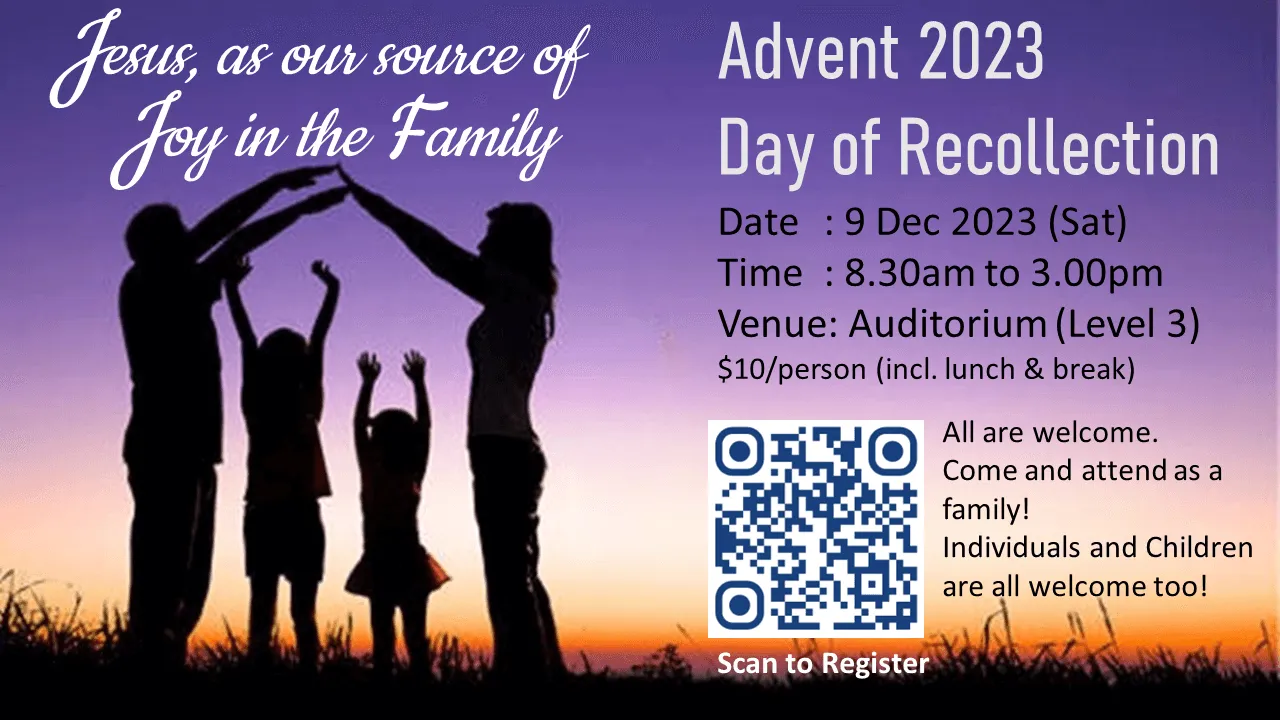 Jesus, as our source of Joy in the Family

Advent 2023
Day of Recollection

Date : 9 Dec 2023 (Sat)
Time : 8.30am to 3.00pm
Venue: Auditorium (Level 3)
$10/person (incl. lunch & break)

All are welcome.
Come and attend as a family!
Individuals and Children are all welcome too!

Scan to Register